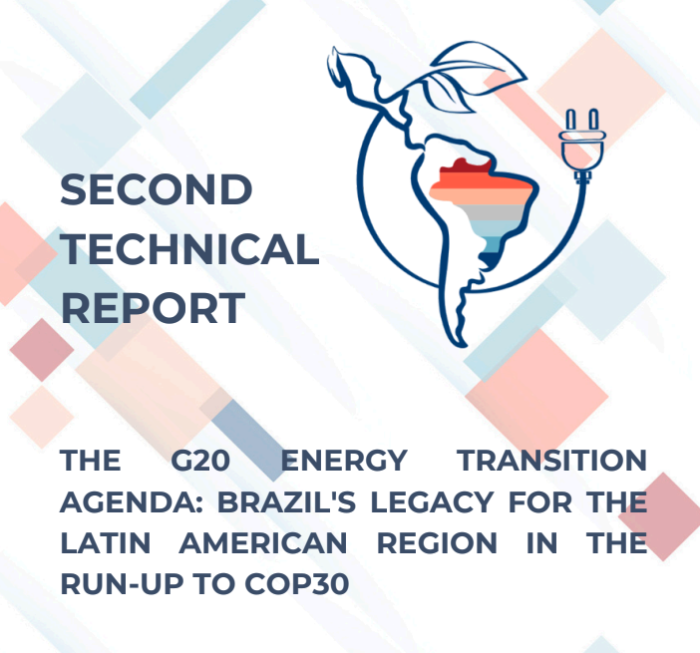 SECOND TECHNICAL REPORT

THE G20 ENERGY TRANSITION AGENDA: BRAZIL'S LEGACY FOR THE LATIN AMERICAN REGION IN THE RUN-UP TO COP30